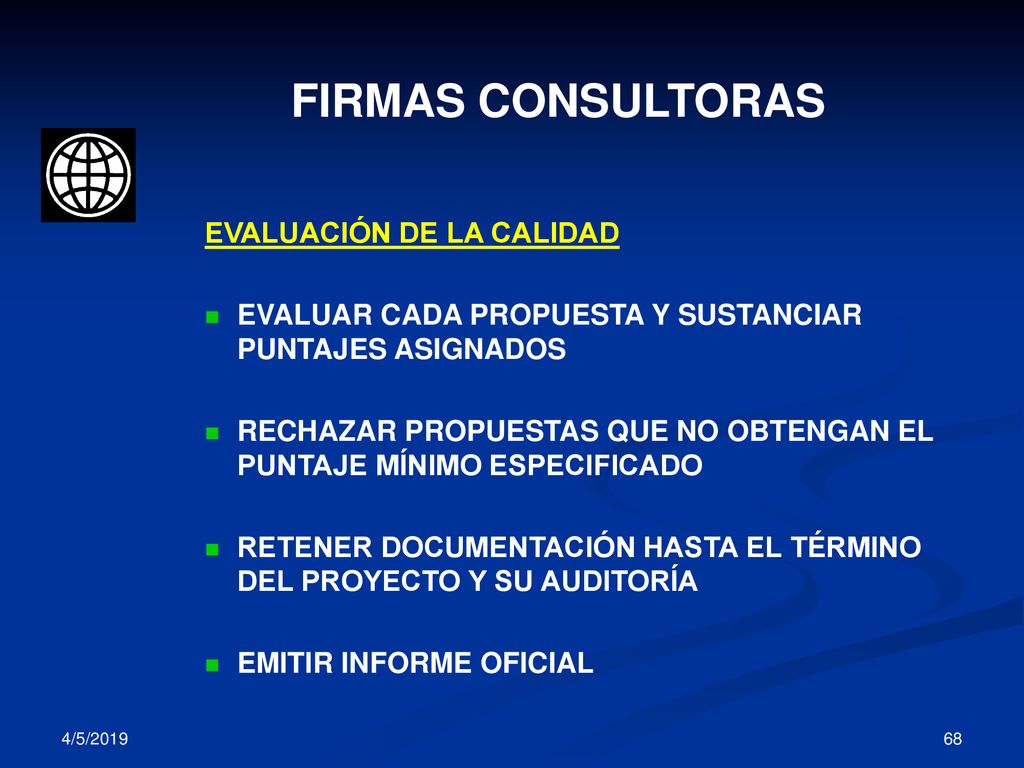 FIRMAS CONSULTORAS

EVALUACIÓN DE LA CALIDAD

EVALUAR CADA PROPUESTA Y SUSTANCIAR PUNTAJES ASIGNADOS

RECHAZAR PROPUESTAS QUE NO OBTENGAN EL PUNTAJE MÍNIMO ESPECIFICADO

RETENER DOCUMENTACIÓN HASTA EL TÉRMINO DEL PROYECTO Y SU AUDITORÍA

EMITIR INFORME OFICIAL

4/5/2019

68